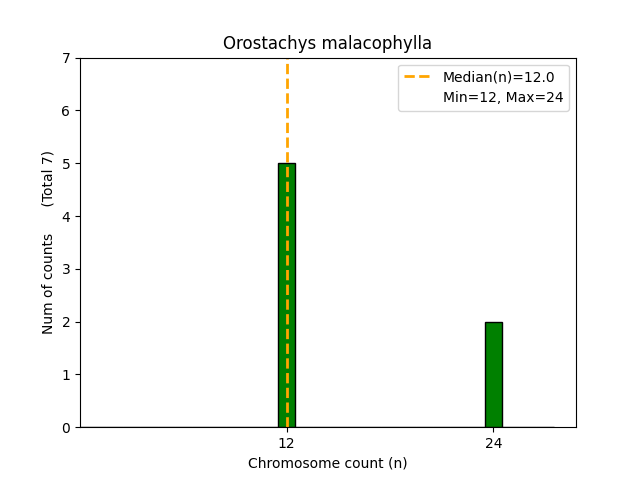 Orostachys malacophylla

Median(n)=12.0
Min=12, Max=24

Num of counts (Total 7)

7
6
5
4
3
2
1
0

12
24

Chromosome count (n)